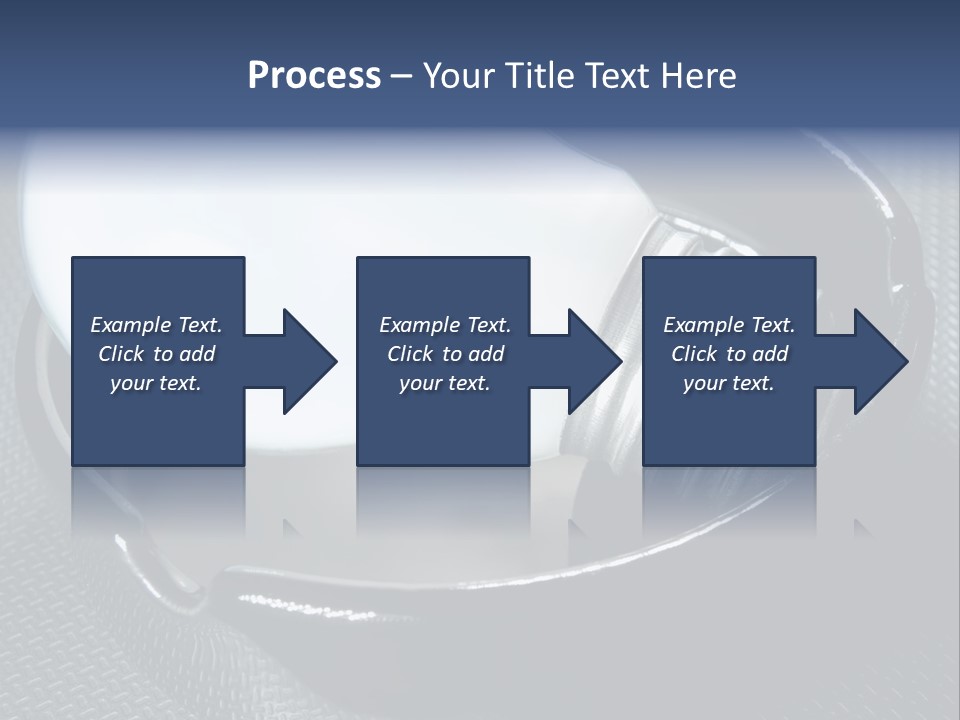 Process – Your Title Text Here

Example Text. Click to add your text.

Example Text. Click to add your text.

Example Text. Click to add your text.